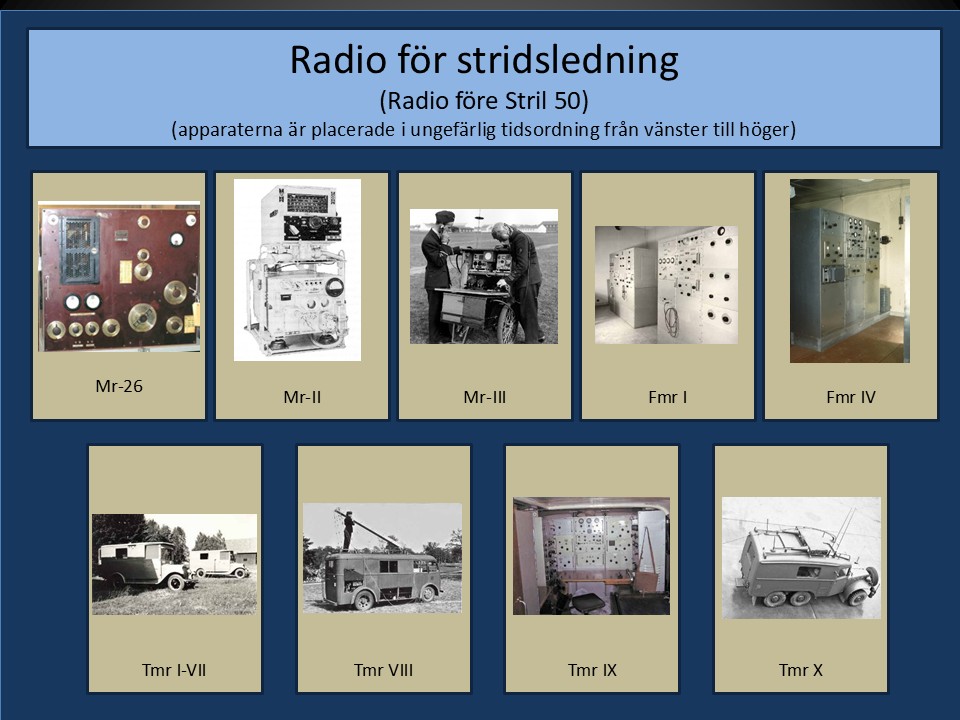 Radio för stridsledning
(Radio före Stril 50)
(apparaterna är placerade i ungefärlig tidsordning från vänster till höger)

Mr-26

Mr-II

Mr-III

Fmr I

Fmr IV

Tmr I-VII

Tmr VIII

Tmr IX

Tmr X